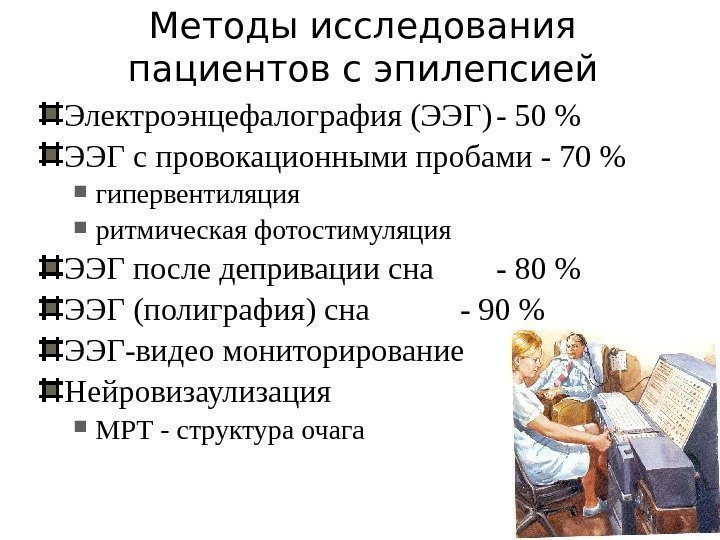 Методы исследования пациентов с эпилепсией

Электроэнцефалография (ЭЭГ) - 50 %

ЭЭГ с провокационными пробами - 70 %

гипервентиляция

ритмическая фотостимуляция

ЭЭГ после депривации сна - 80 %

ЭЭГ (полиграфия) сна - 90 %

ЭЭГ-видео мониторирование

Нейровизаулизация

МРТ - структура очага